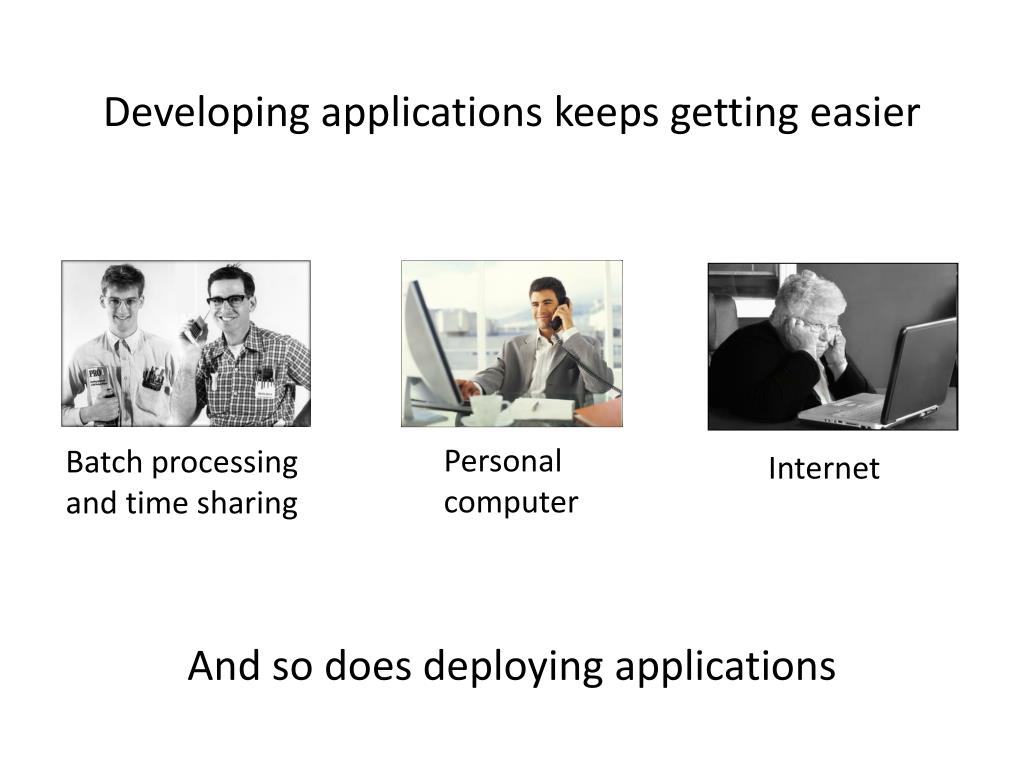 Developing applications keeps getting easier

Batch processing and time sharing

Personal computer

Internet

And so does deploying applications